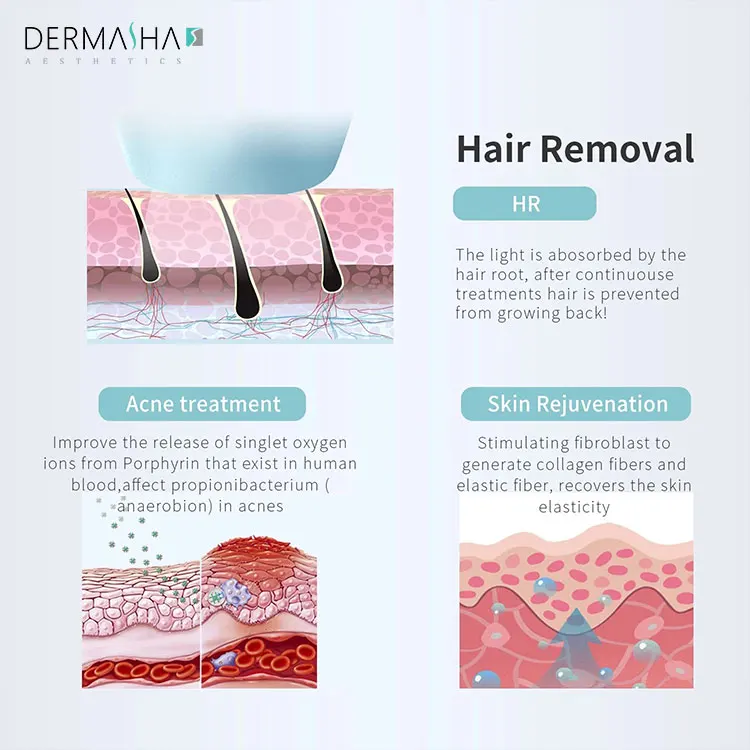 DERMASHA
AESTHETICS

Hair Removal

HR

The light is abosorbed by the hair root, after continuouse treatments hair is prevented from growing back!

Acne treatment

Improve the release of singlet oxygen ions from Porphyrin that exist in human blood,affect propionibacterium ( anaerobion) in acnes

Skin Rejuvenation

Stimulating fibroblast to generate collagen fibers and elastic fiber, recovers the skin elasticity